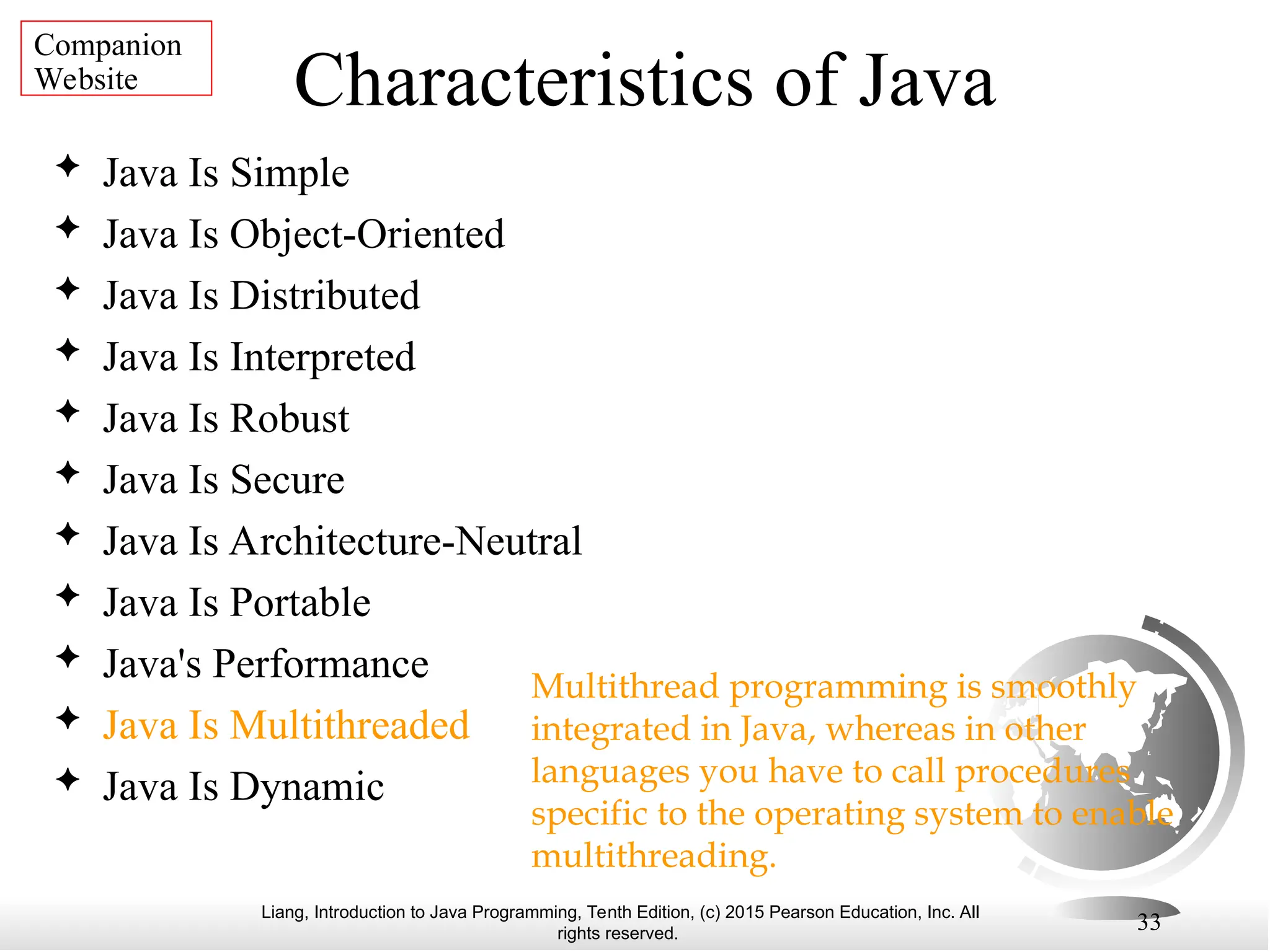 Companion Website

Characteristics of Java

✦ Java Is Simple
✦ Java Is Object-Oriented
✦ Java Is Distributed
✦ Java Is Interpreted
✦ Java Is Robust
✦ Java Is Secure
✦ Java Is Architecture-Neutral
✦ Java Is Portable
✦ Java's Performance
✦ Java Is Multithreaded
✦ Java Is Dynamic

Multithread programming is smoothly integrated in Java, whereas in other languages you have to call procedures specific to the operating system to enable multithreading.

Liang, Introduction to Java Programming, Tenth Edition, (c) 2015 Pearson Education, Inc. All rights reserved.

33